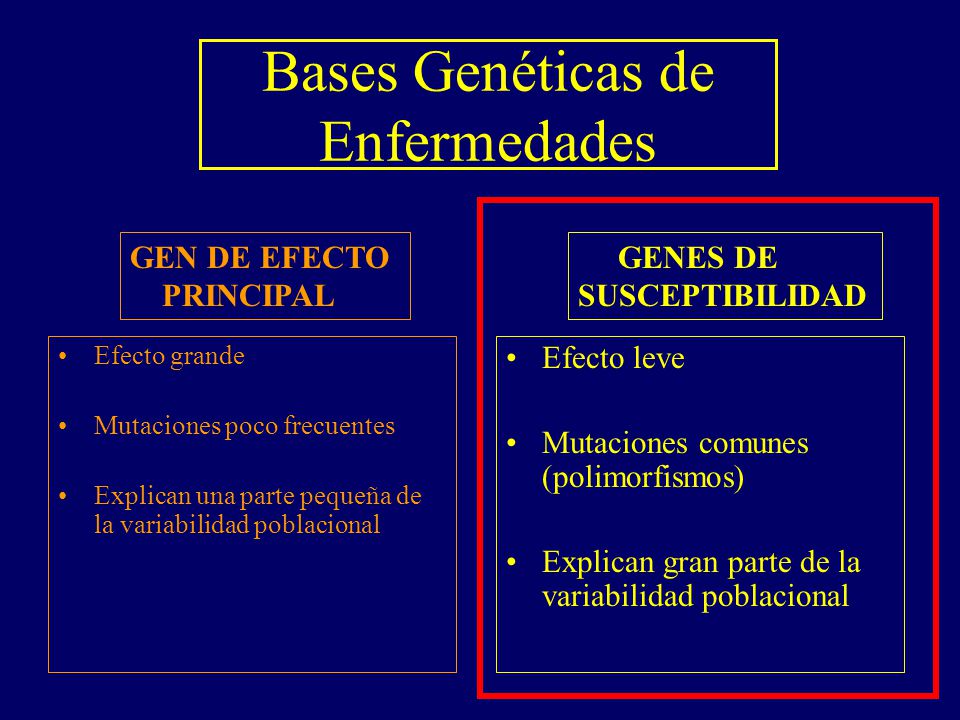 Bases Genéticas de Enfermedades

GEN DE EFECTO PRINCIPAL

• Efecto grande

• Mutaciones poco frecuentes

• Explican una parte pequeña de la variabilidad poblacional

GENES DE SUSCEPTIBILIDAD

• Efecto leve

• Mutaciones comunes (polimorfismos)

• Explican gran parte de la variabilidad poblacional